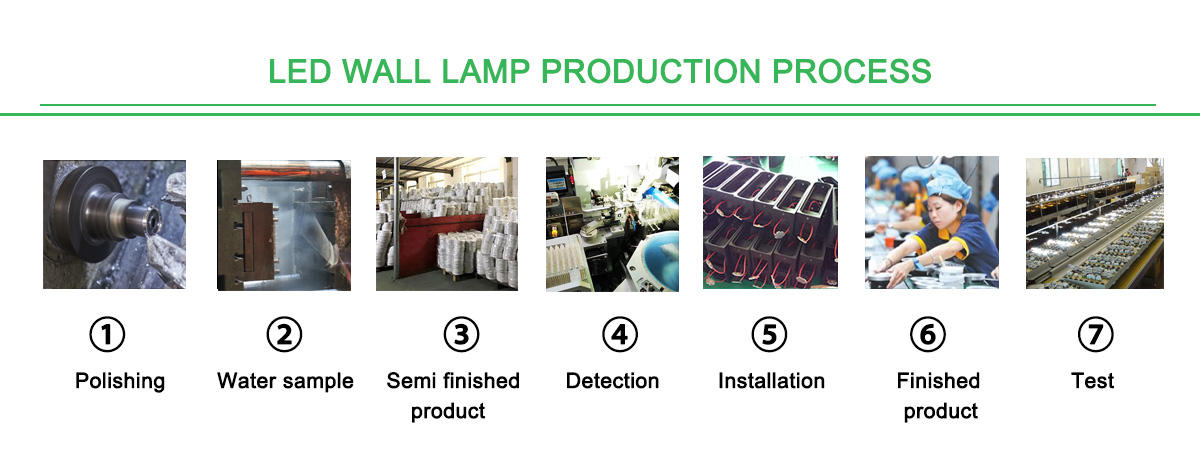 LED WALL LAMP PRODUCTION PROCESS

①
Polishing

②
Water sample

③
Semi finished product

④
Detection

⑤
Installation

⑥
Finished product

⑦
Test